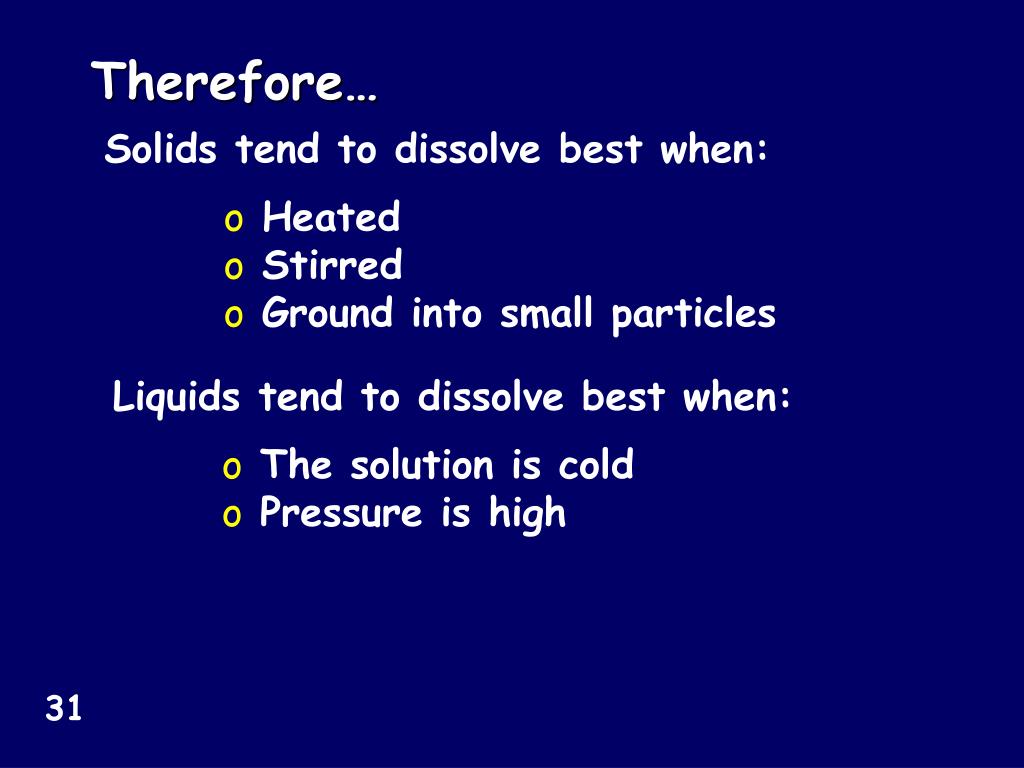 Therefore…

Solids tend to dissolve best when:

o Heated
o Stirred
o Ground into small particles

Liquids tend to dissolve best when:

o The solution is cold
o Pressure is high

31